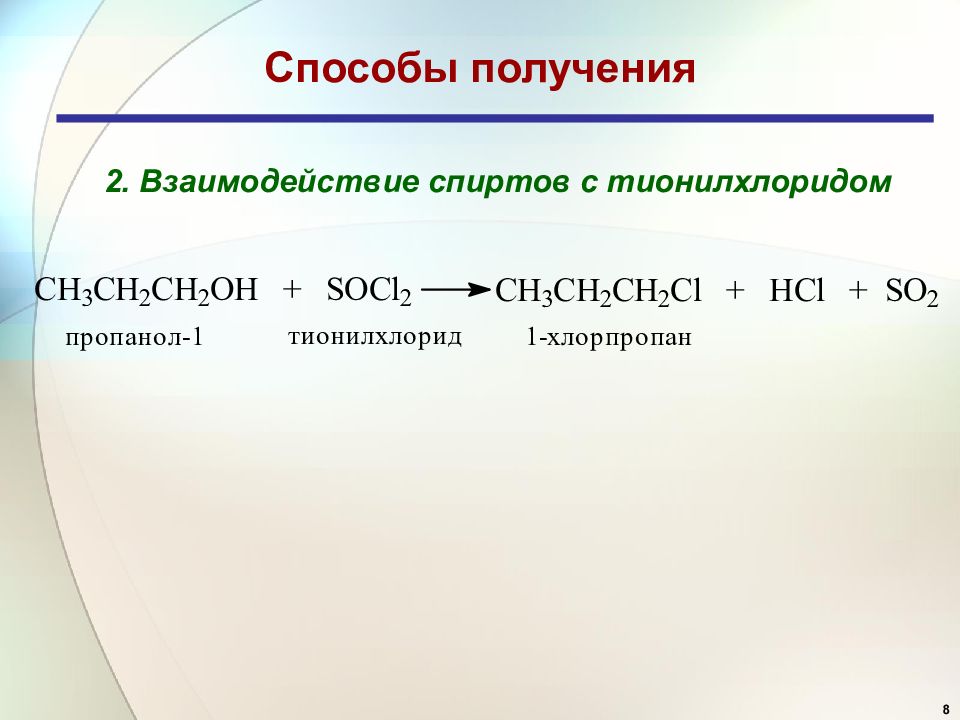 Способы получения

2. Взаимодействие спиртов с тионилхлоридом

$CH_3CH_2CH_2OH + SOCl_2 \longrightarrow CH_3CH_2CH_2Cl + HCl + SO_2$

пропанол-1 тионилхлорид 1-хлорпропан

8